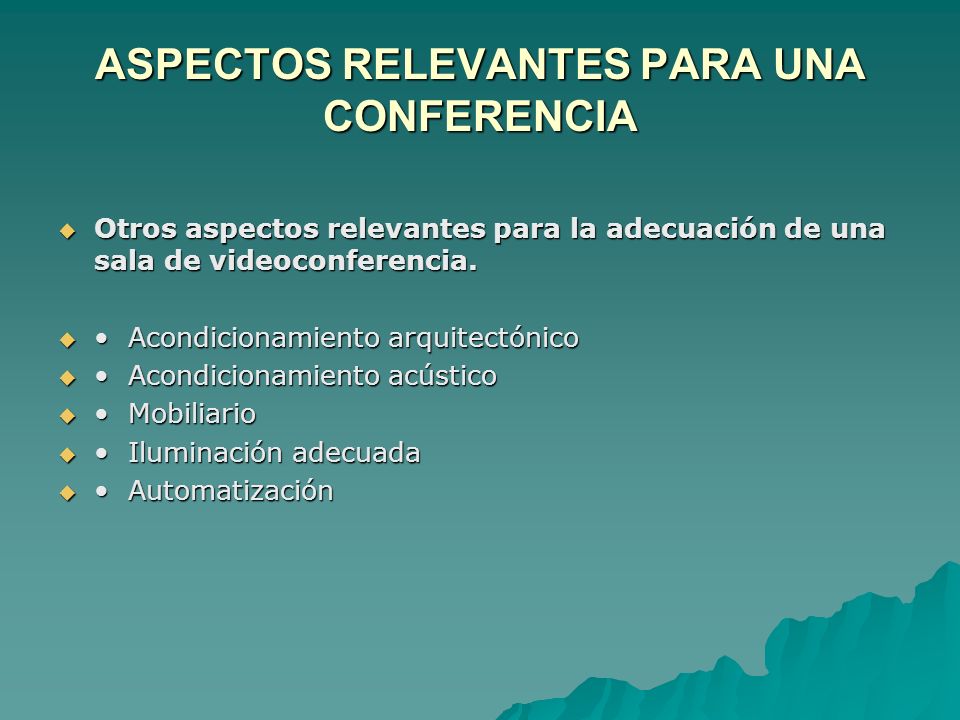 ASPECTOS RELEVANTES PARA UNA CONFERENCIA

Otros aspectos relevantes para la adecuación de una sala de videoconferencia.

• Acondicionamiento arquitectónico
• Acondicionamiento acústico
• Mobiliario
• Iluminación adecuada
• Automatización